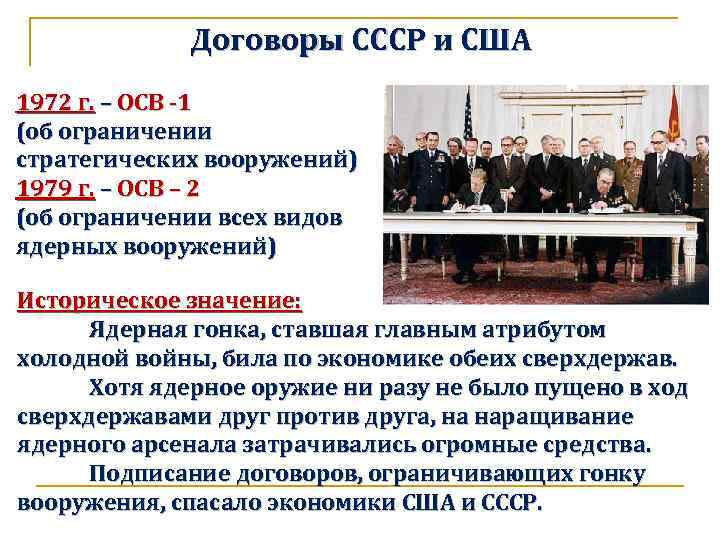 Договоры СССР и США

1972 г. – ОСВ -1
(об ограничении стратегических вооружений)
1979 г. – ОСВ – 2
(об ограничении всех видов ядерных вооружений)

Историческое значение:
Ядерная гонка, ставшая главным атрибутом холодной войны, била по экономике обеих сверхдержав.
Хотя ядерное оружие ни разу не было пущено в ход сверхдержавами друг против друга, на наращивание ядерного арсенала затрачивались огромные средства.
Подписание договоров, ограничивающих гонку вооружения, спасало экономики США и СССР.